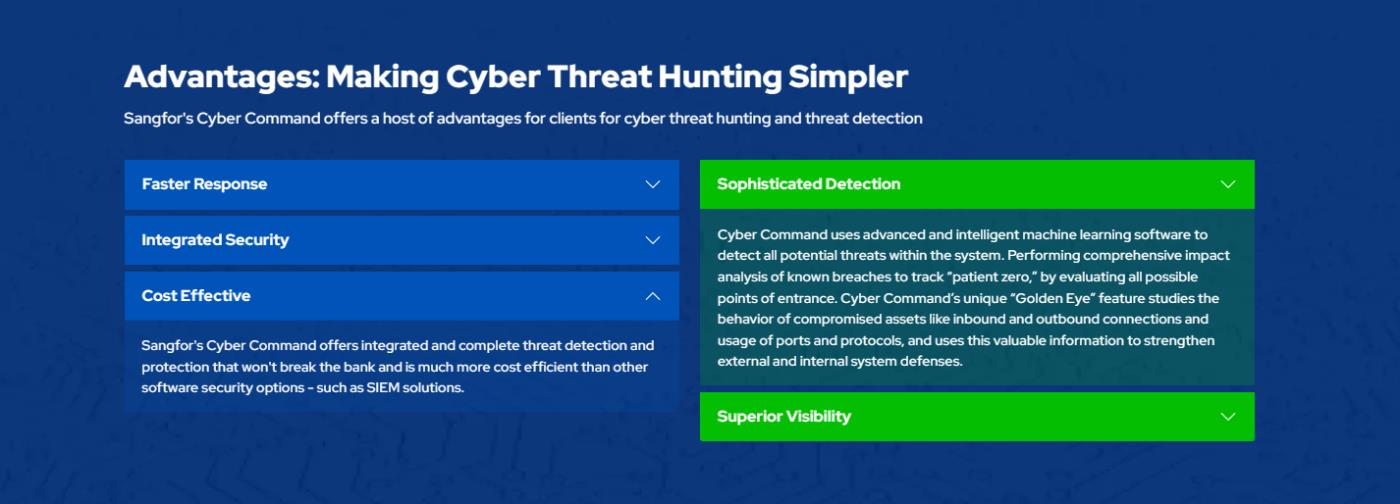 Advantages: Making Cyber Threat Hunting Simpler

Sangfor's Cyber Command offers a host of advantages for clients for cyber threat hunting and threat detection

Faster Response

Integrated Security

Cost Effective

Sangfor's Cyber Command offers integrated and complete threat detection and protection that won't break the bank and is much more cost efficient than other software security options - such as SIEM solutions.

Sophisticated Detection

Cyber Command uses advanced and intelligent machine learning software to detect all potential threats within the system. Performing comprehensive impact analysis of known breaches to track "patient zero," by evaluating all possible points of entrance. Cyber Command's unique "Golden Eye" feature studies the behavior of compromised assets like inbound and outbound connections and usage of ports and protocols, and uses this valuable information to strengthen external and internal system defenses.

Superior Visibility